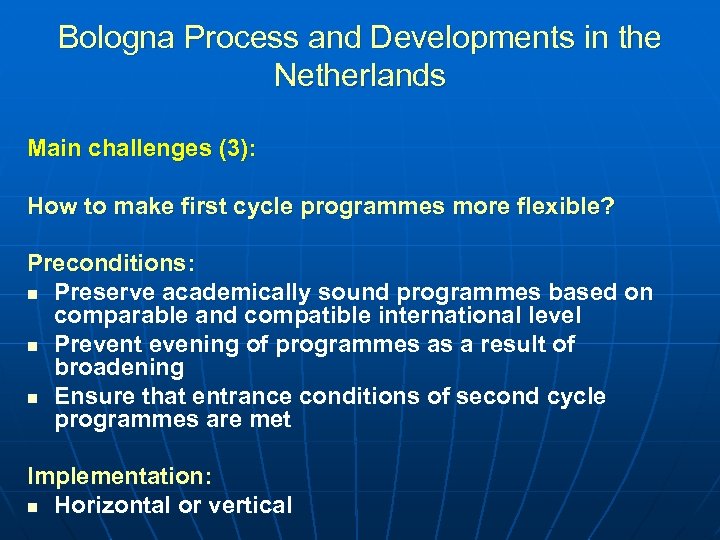 Bologna Process and Developments in the Netherlands

Main challenges (3):

How to make first cycle programmes more flexible?

Preconditions:
- Preserve academically sound programmes based on comparable and compatible international level
- Prevent evening of programmes as a result of broadening
- Ensure that entrance conditions of second cycle programmes are met

Implementation:
- Horizontal or vertical